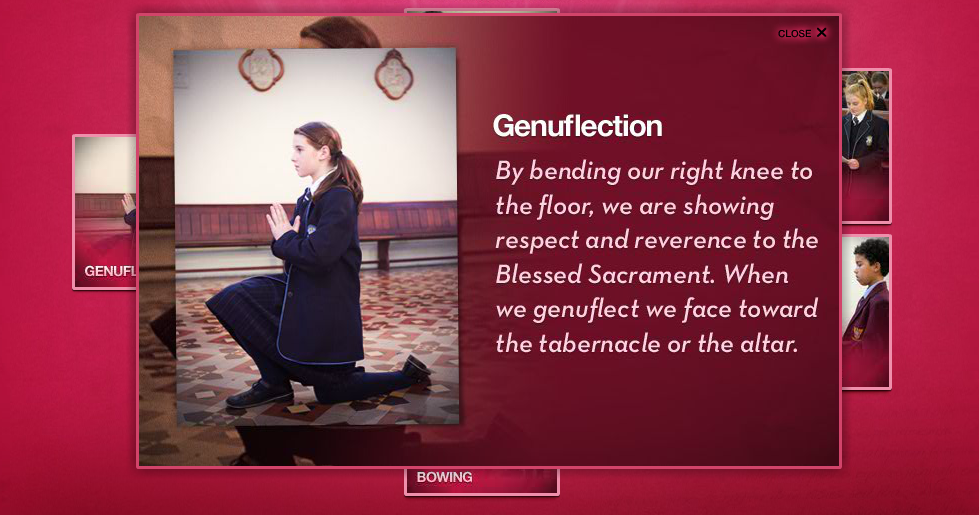 CLOSE ✕

Genuflection

By bending our right knee to the floor, we are showing respect and reverence to the Blessed Sacrament. When we genuflect we face toward the tabernacle or the altar.

GENUFL

BOWING